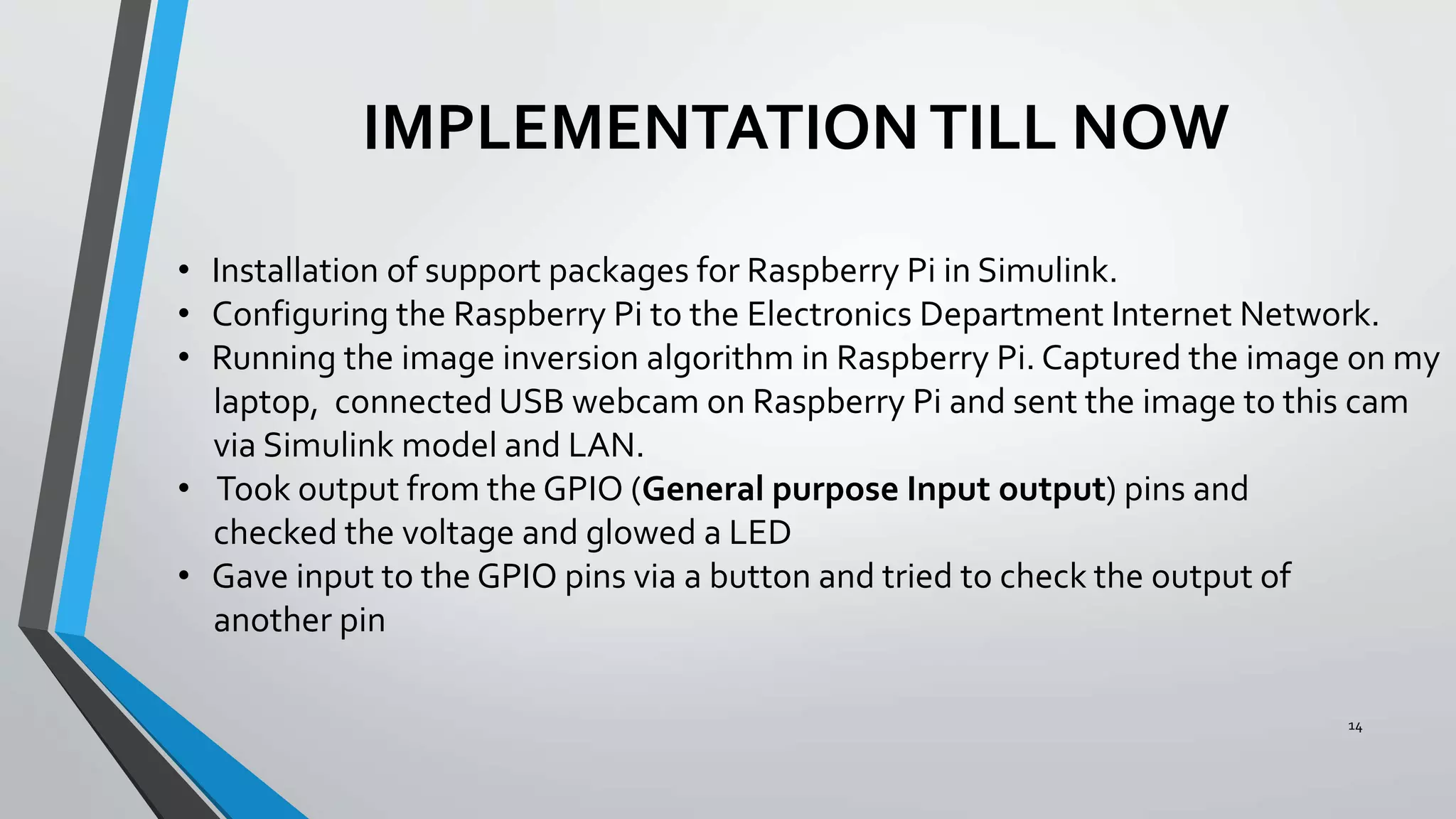 IMPLEMENTATION TILL NOW

• Installation of support packages for Raspberry Pi in Simulink.
• Configuring the Raspberry Pi to the Electronics Department Internet Network.
• Running the image inversion algorithm in Raspberry Pi. Captured the image on my laptop, connected USB webcam on Raspberry Pi and sent the image to this cam via Simulink model and LAN.
• Took output from the GPIO (General purpose Input output) pins and checked the voltage and glowed a LED
• Gave input to the GPIO pins via a button and tried to check the output of another pin

14